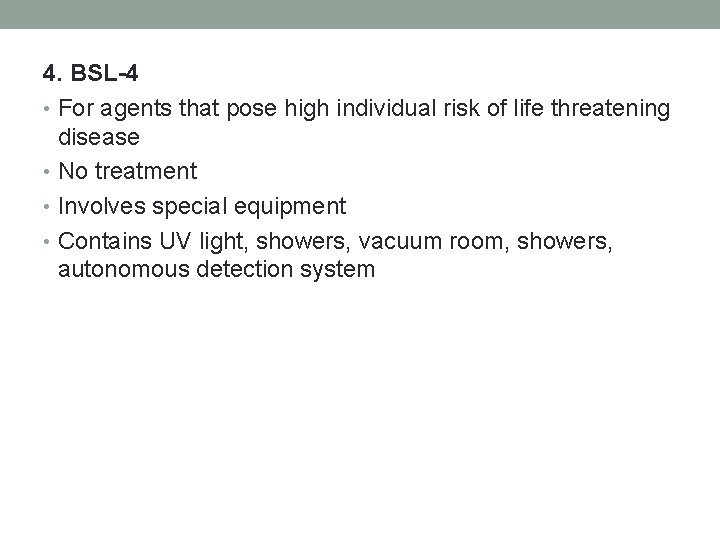 4. BSL-4

• For agents that pose high individual risk of life threatening disease
• No treatment
• Involves special equipment
• Contains UV light, showers, vacuum room, showers, autonomous detection system